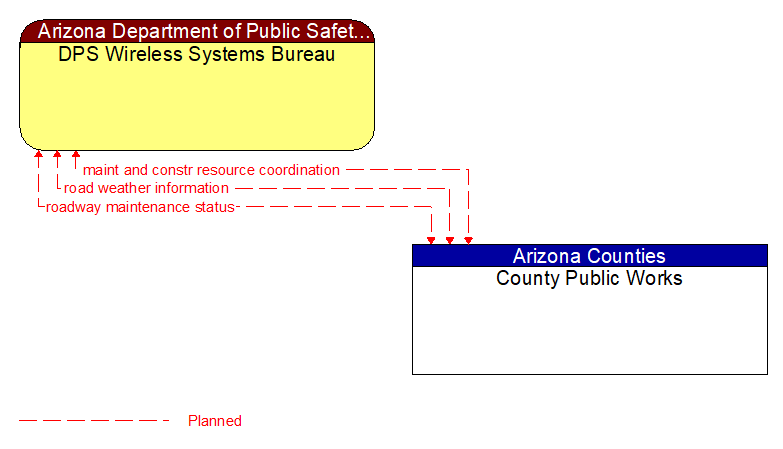 Arizona Department of Public Safet...
DPS Wireless Systems Bureau

maint and constr resource coordination
road weather information
roadway maintenance status

Arizona Counties
County Public Works

Planned